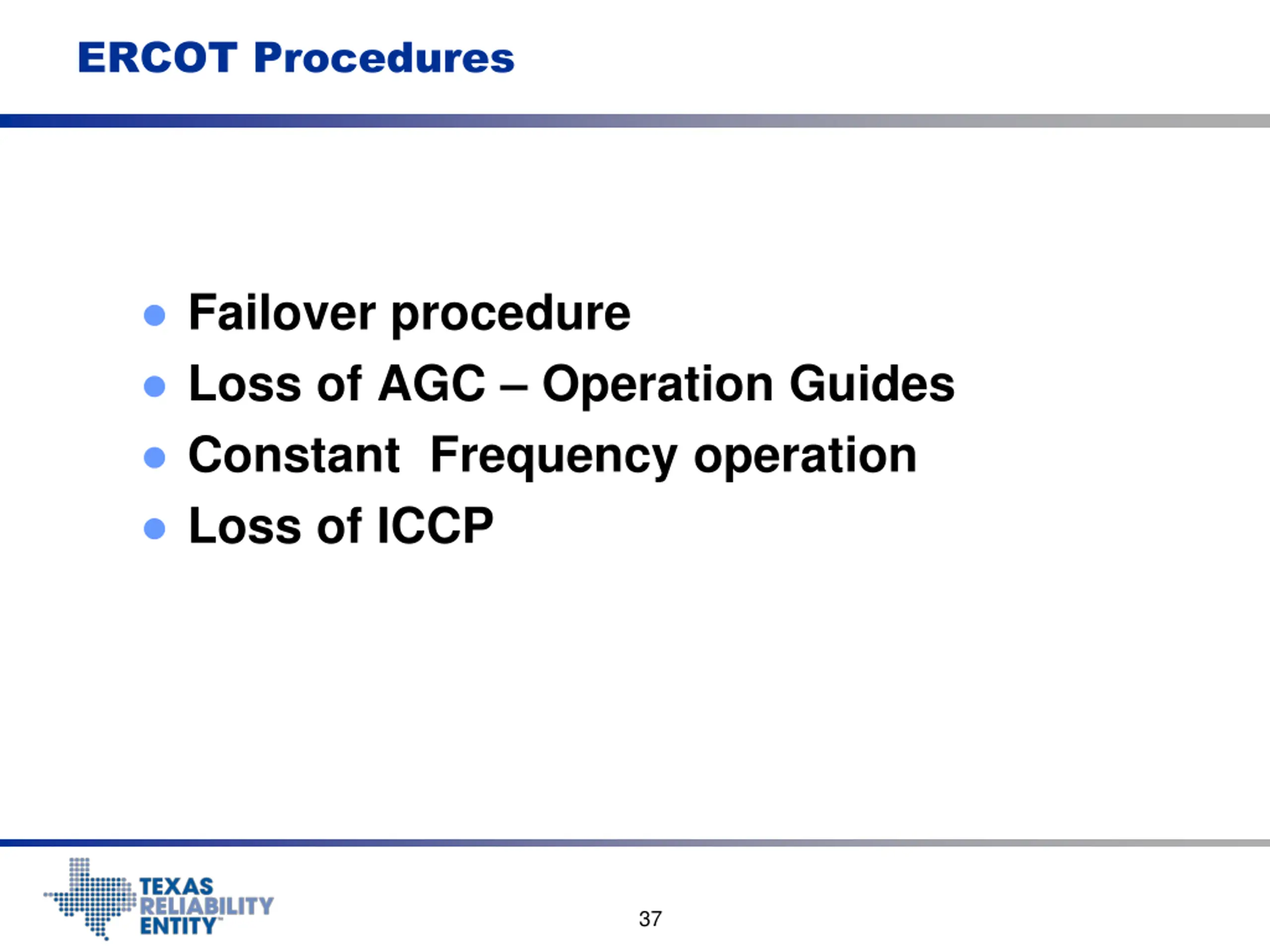 ERCOT Procedures

- Failover procedure
- Loss of AGC – Operation Guides
- Constant  Frequency operation
- Loss of ICCP

TEXAS RELIABILITY ENTITY™

37